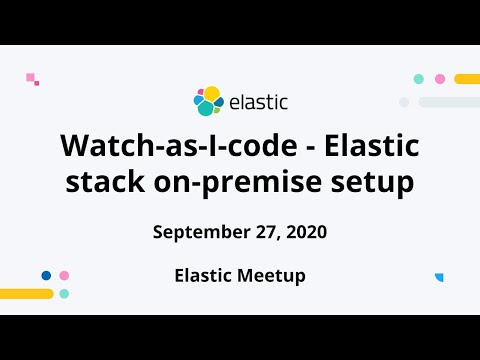 elastic

Watch-as-I-code - Elastic stack on-premise setup

September 27, 2020

Elastic Meetup